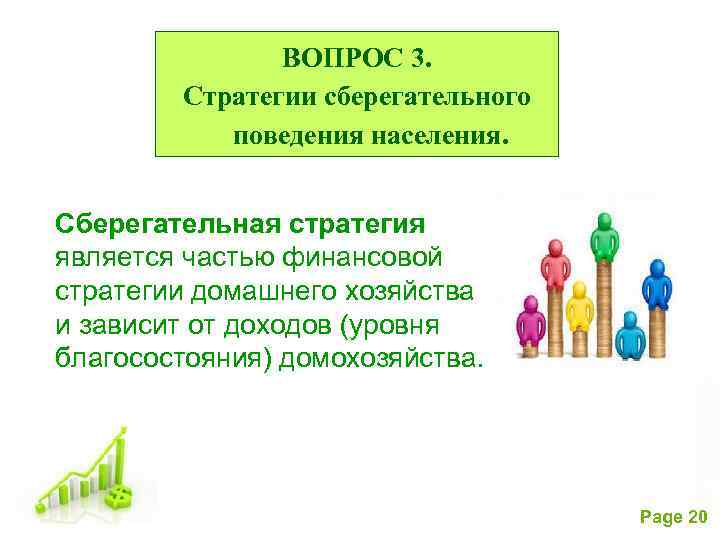 ВОПРОС 3.
Стратегии сберегательного поведения населения.

Сберегательная стратегия является частью финансовой стратегии домашнего хозяйства и зависит от доходов (уровня благосостояния) домохозяйства.

Page 20